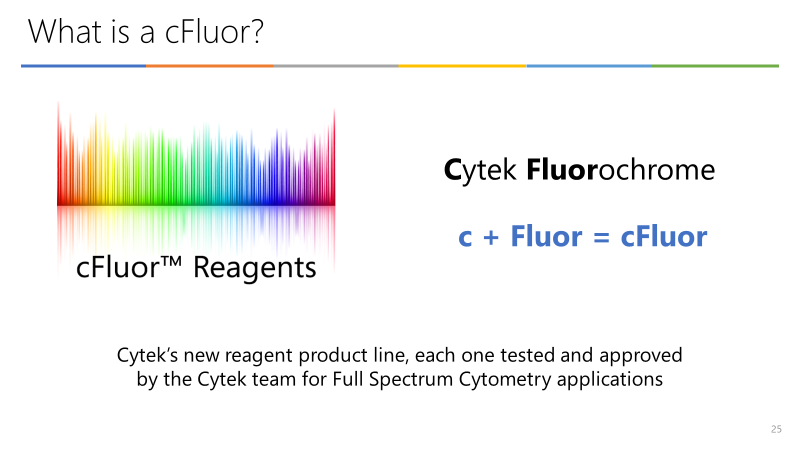 What is a cFluor?

cFluor™ Reagents

Cytek Fluorochrome

c + Fluor = cFluor

Cytek's new reagent product line, each one tested and approved by the Cytek team for Full Spectrum Cytometry applications

25